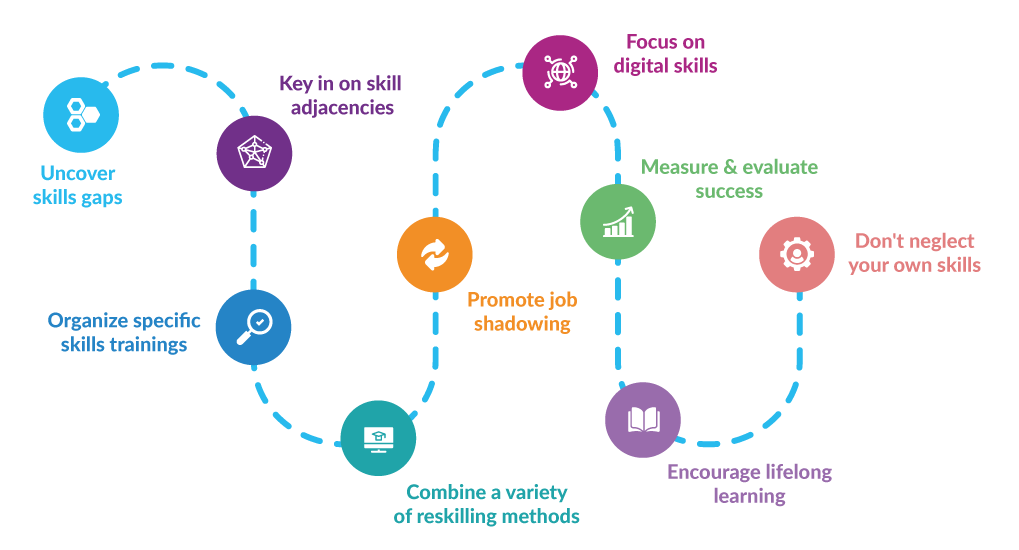 Uncover skills gaps

Key in on skill adjacencies

Organize specific skills trainings

Combine a variety of reskilling methods

Promote job shadowing

Focus on digital skills

Measure & evaluate success

Encourage lifelong learning

Don't neglect your own skills